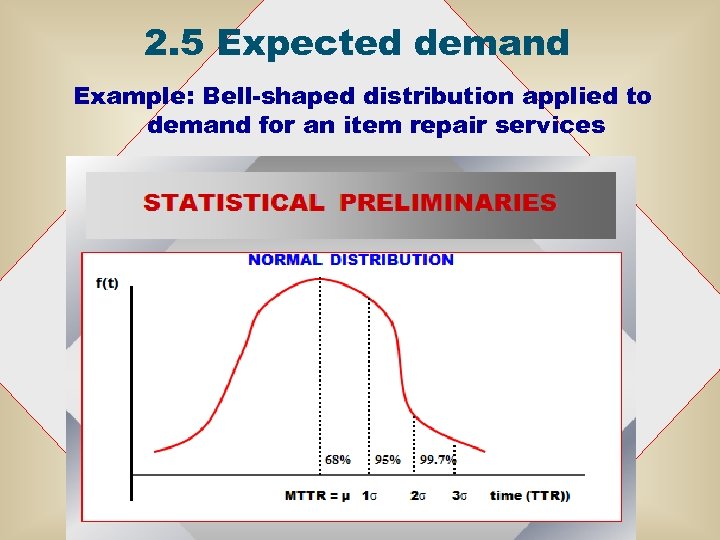 2.5 Expected demand

Example: Bell-shaped distribution applied to demand for an item repair services

STATISTICAL PRELIMINARIES

NORMAL DISTRIBUTION

f(t)

68%

95%

99.7%

MTTR = μ

1σ

2σ

3σ

time (TTR))